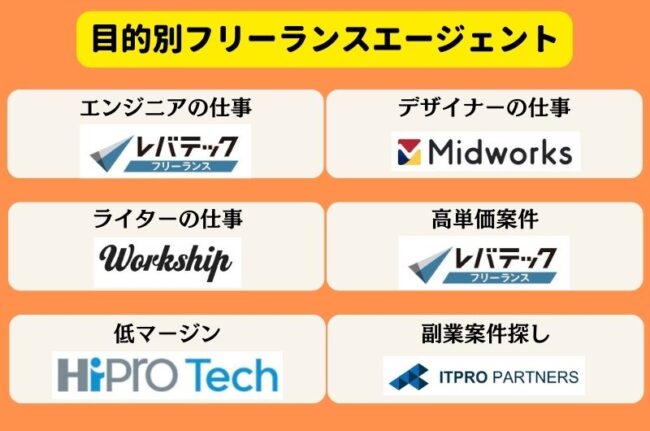 目的別フリーランスエージェント

エンジニアの仕事

レバテック
フリーランス

デザイナーの仕事

Midworks

ライターの仕事

Workship

高単価案件

レバテック
フリーランス

低マージン

HiPro Tech

副業案件探し

ITPRO PARTNERS